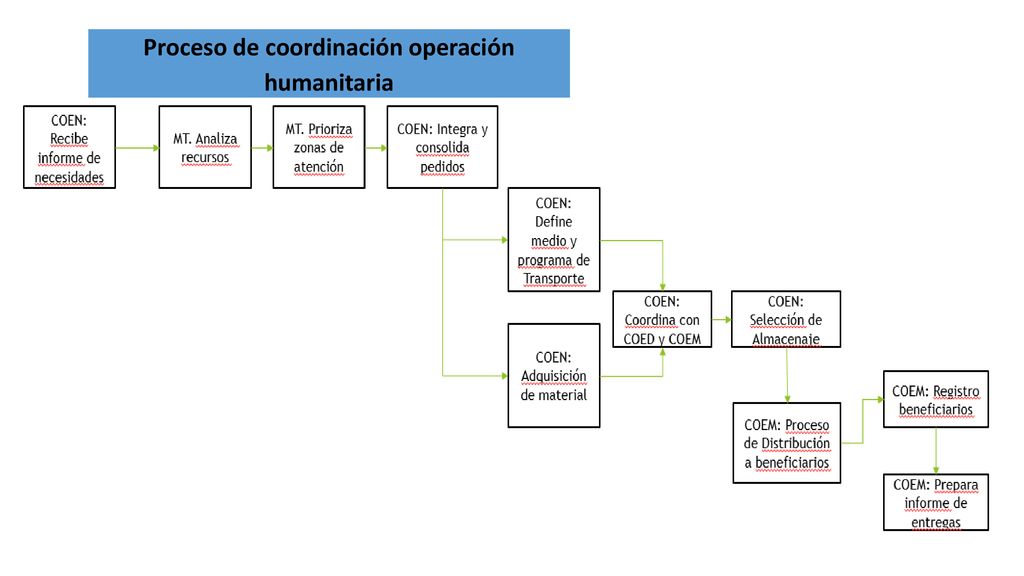 Proceso de coordinación operación humanitaria

COEN: Recibe informe de necesidades

MT. Analiza recursos

MT. Prioriza zonas de atención

COEN: Integra y consolida pedidos

COEN: Define medio y programa de Transporte

COEN: Adquisición de material

COEN: Coordina con COED y COEM

COEN: Selección de Almacenaje

COEM: Proceso de Distribución a beneficiarios

COEM: Registro beneficiarios

COEM: Prepara informe de entregas